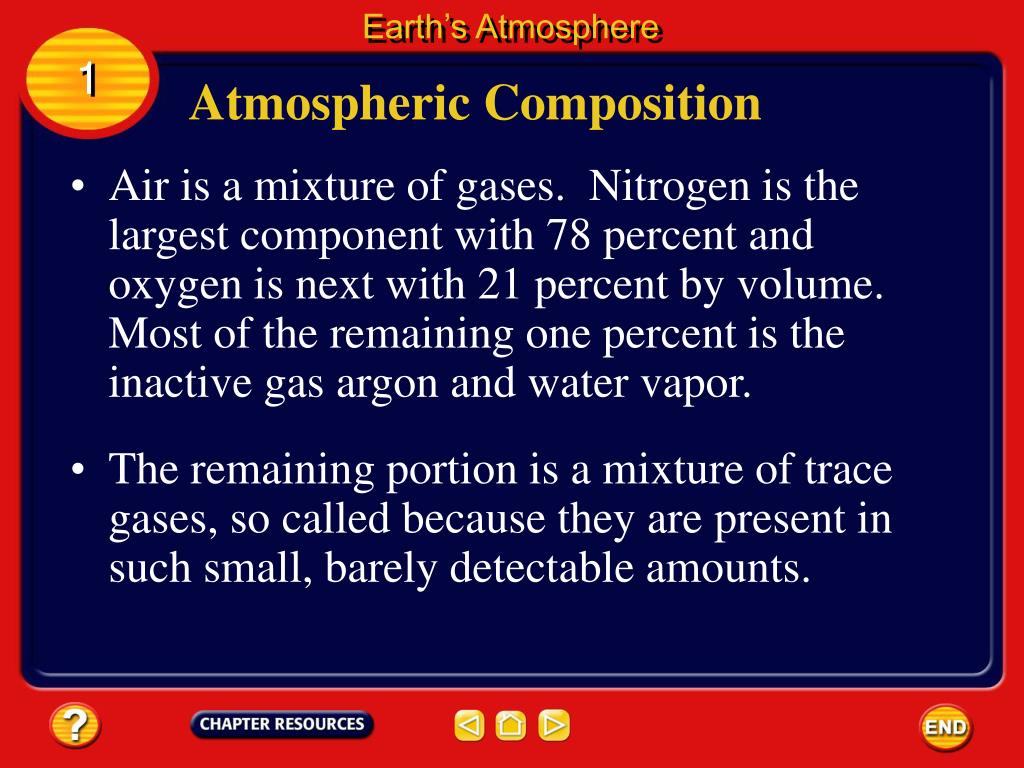 Earth's Atmosphere

1

Atmospheric Composition

• Air is a mixture of gases. Nitrogen is the largest component with 78 percent and oxygen is next with 21 percent by volume. Most of the remaining one percent is the inactive gas argon and water vapor.

• The remaining portion is a mixture of trace gases, so called because they are present in such small, barely detectable amounts.

?

CHAPTER RESOURCES

END